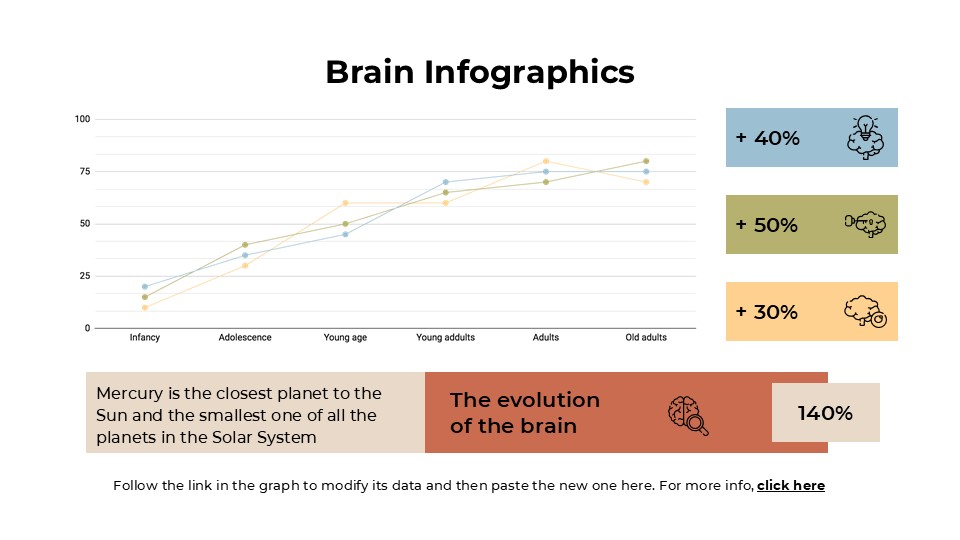 Brain Infographics

100
75
50
25
0

Infancy
Adolescence
Young age
Young addults
Adults
Old adults

+ 40%

+ 50%

+ 30%

Mercury is the closest planet to the Sun and the smallest one of all the planets in the Solar System

The evolution of the brain

140%

Follow the link in the graph to modify its data and then paste the new one here. For more info, click here